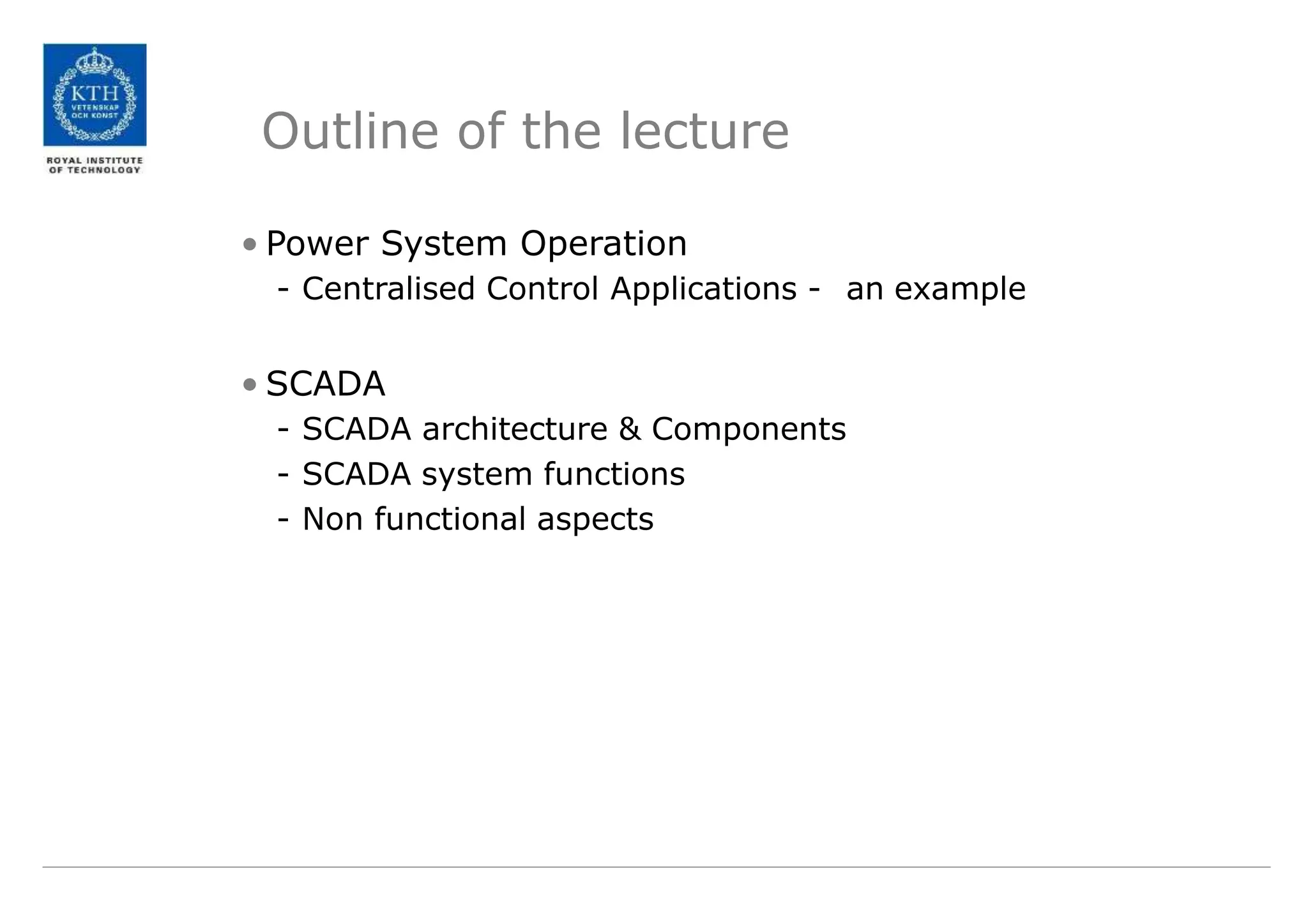 KTH
VETENSKAP
OCH KONST

ROYAL INSTITUTE
OF TECHNOLOGY

Outline of the lecture

• Power System Operation
- Centralised Control Applications - an example

• SCADA
- SCADA architecture & Components
- SCADA system functions
- Non functional aspects